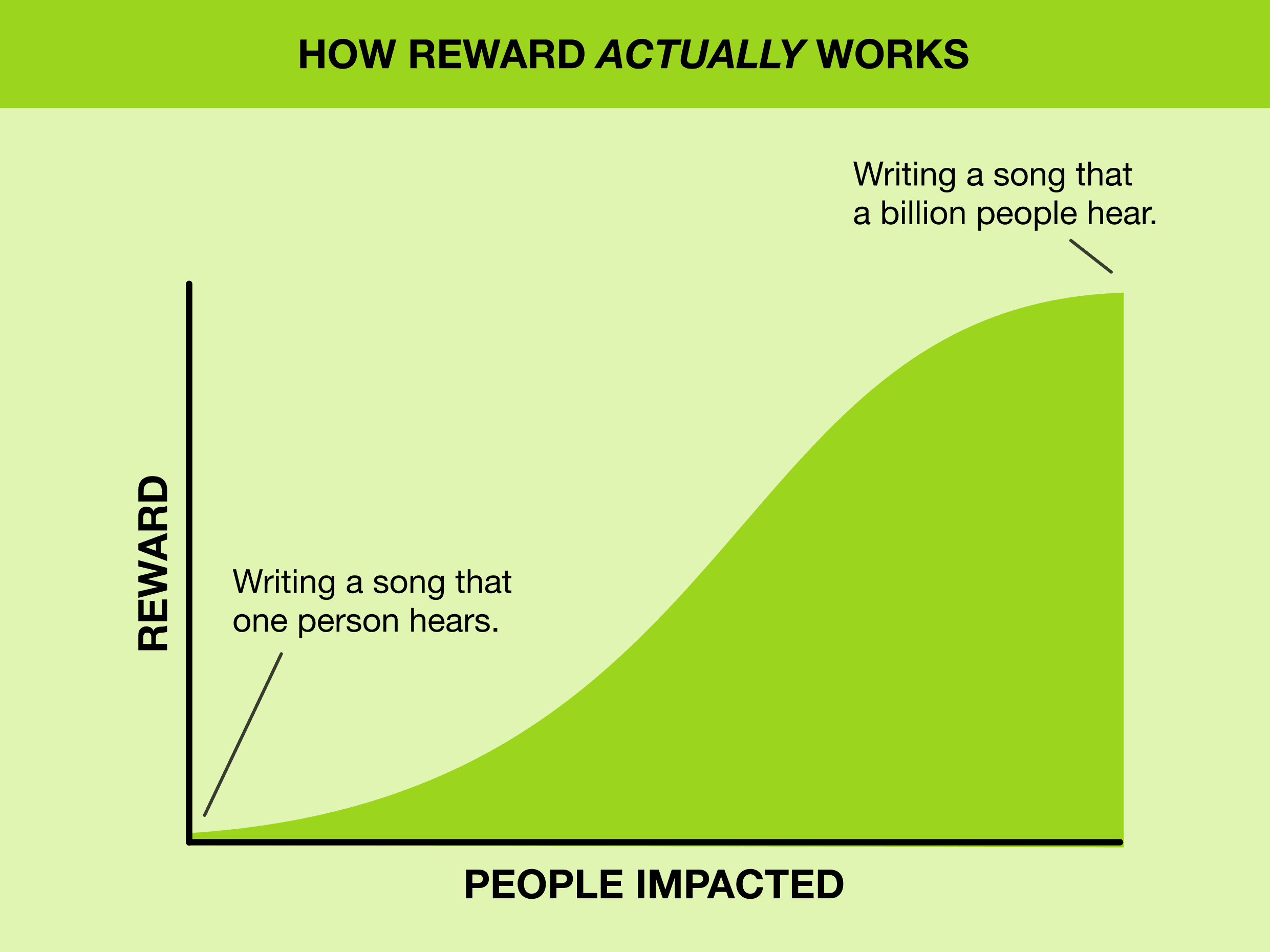 HOW REWARD ACTUALLY WORKS

Writing a song that a billion people hear.

REWARD

Writing a song that one person hears.

PEOPLE IMPACTED